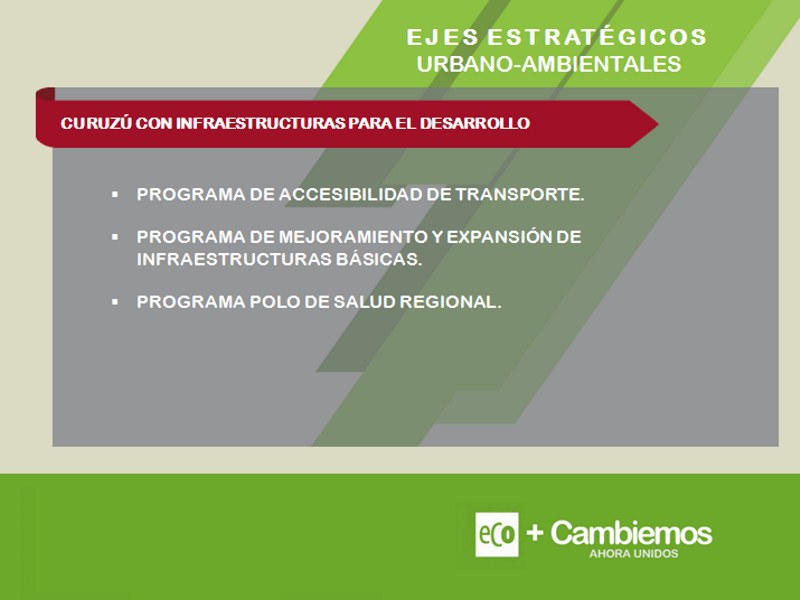 EJES ESTRATÉGICOS
URBANO-AMBIENTALES

CURUZÚ CON INFRAESTRUCTURAS PARA EL DESARROLLO

▪ PROGRAMA DE ACCESIBILIDAD DE TRANSPORTE.

▪ PROGRAMA DE MEJORAMIENTO Y EXPANSIÓN DE INFRAESTRUCTURAS BÁSICAS.

▪ PROGRAMA POLO DE SALUD REGIONAL.

eco + Cambiemos
AHORA UNIDOS